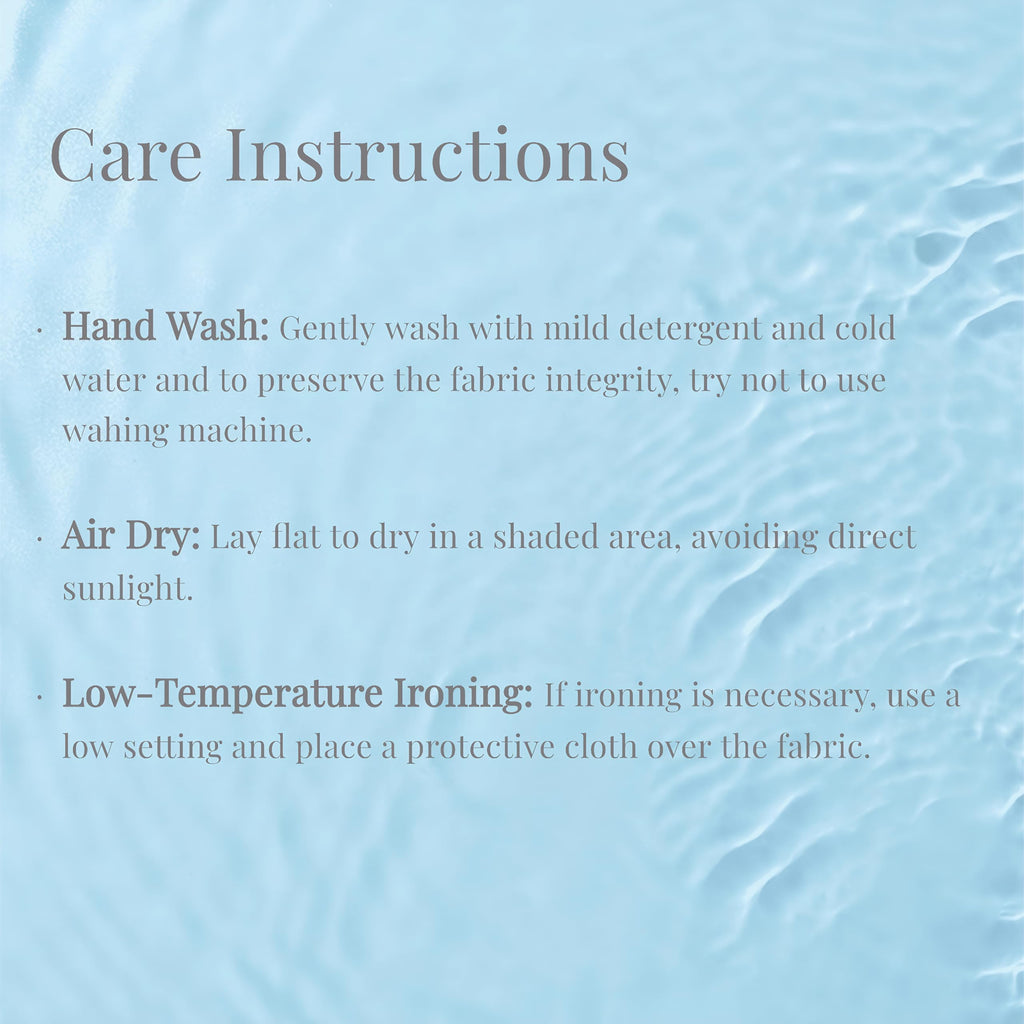 Care Instructions

· Hand Wash: Gently wash with mild detergent and cold water and to preserve the fabric integrity, try not to use wahing machine.

· Air Dry: Lay flat to dry in a shaded area, avoiding direct sunlight.

· Low-Temperature Ironing: If ironing is necessary, use a low setting and place a protective cloth over the fabric.